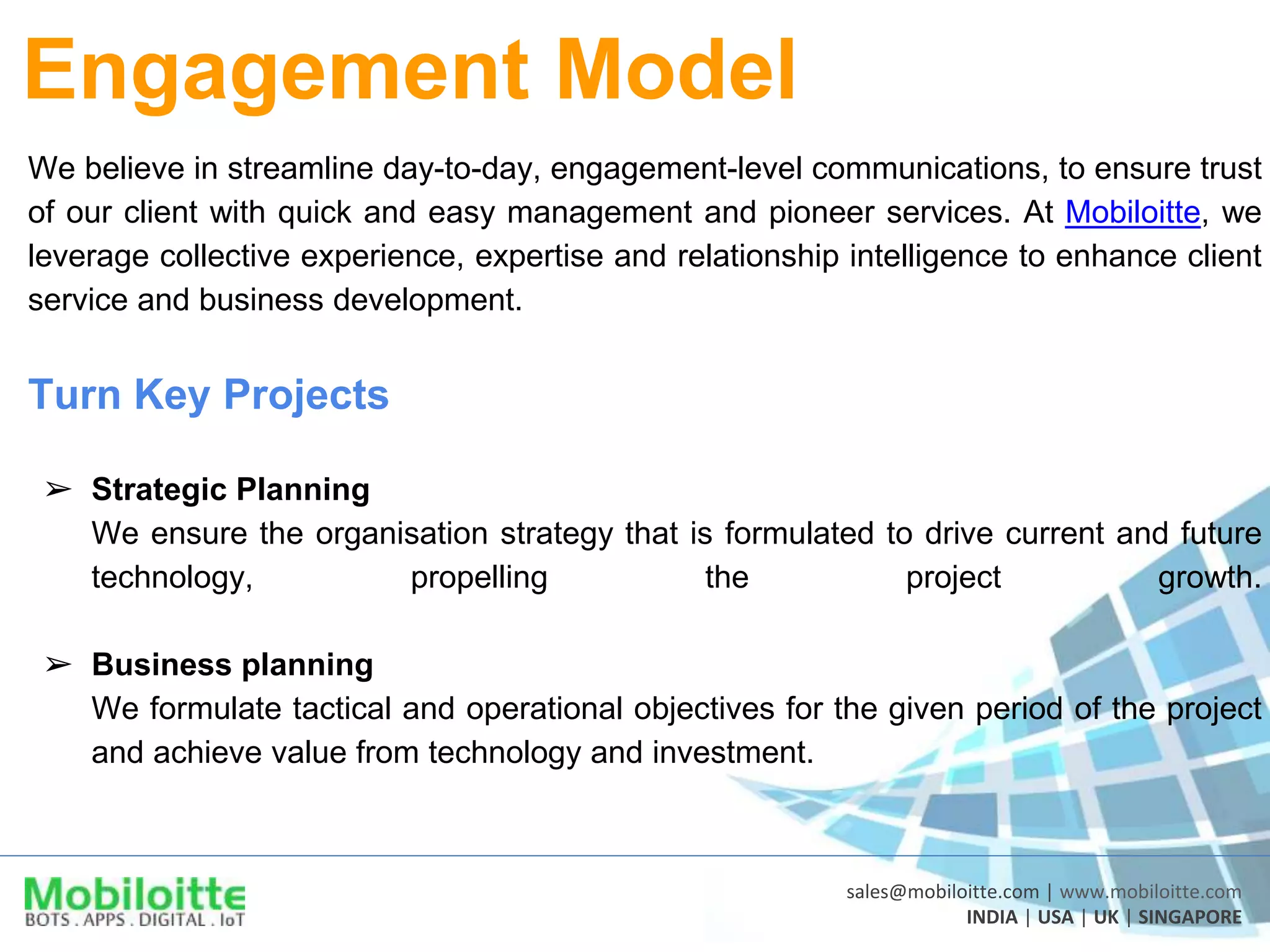 Engagement Model

We believe in streamline day-to-day, engagement-level communications, to ensure trust of our client with quick and easy management and pioneer services. At Mobiloitte, we leverage collective experience, expertise and relationship intelligence to enhance client service and business development.

Turn Key Projects

➢ Strategic Planning
We ensure the organisation strategy that is formulated to drive current and future technology, propelling the project growth.

➢ Business planning
We formulate tactical and operational objectives for the given period of the project and achieve value from technology and investment.

Mobiloitte
BOTS . APPS . DIGITAL . IoT

sales@mobiloitte.com | www.mobiloitte.com
INDIA | USA | UK | SINGAPORE